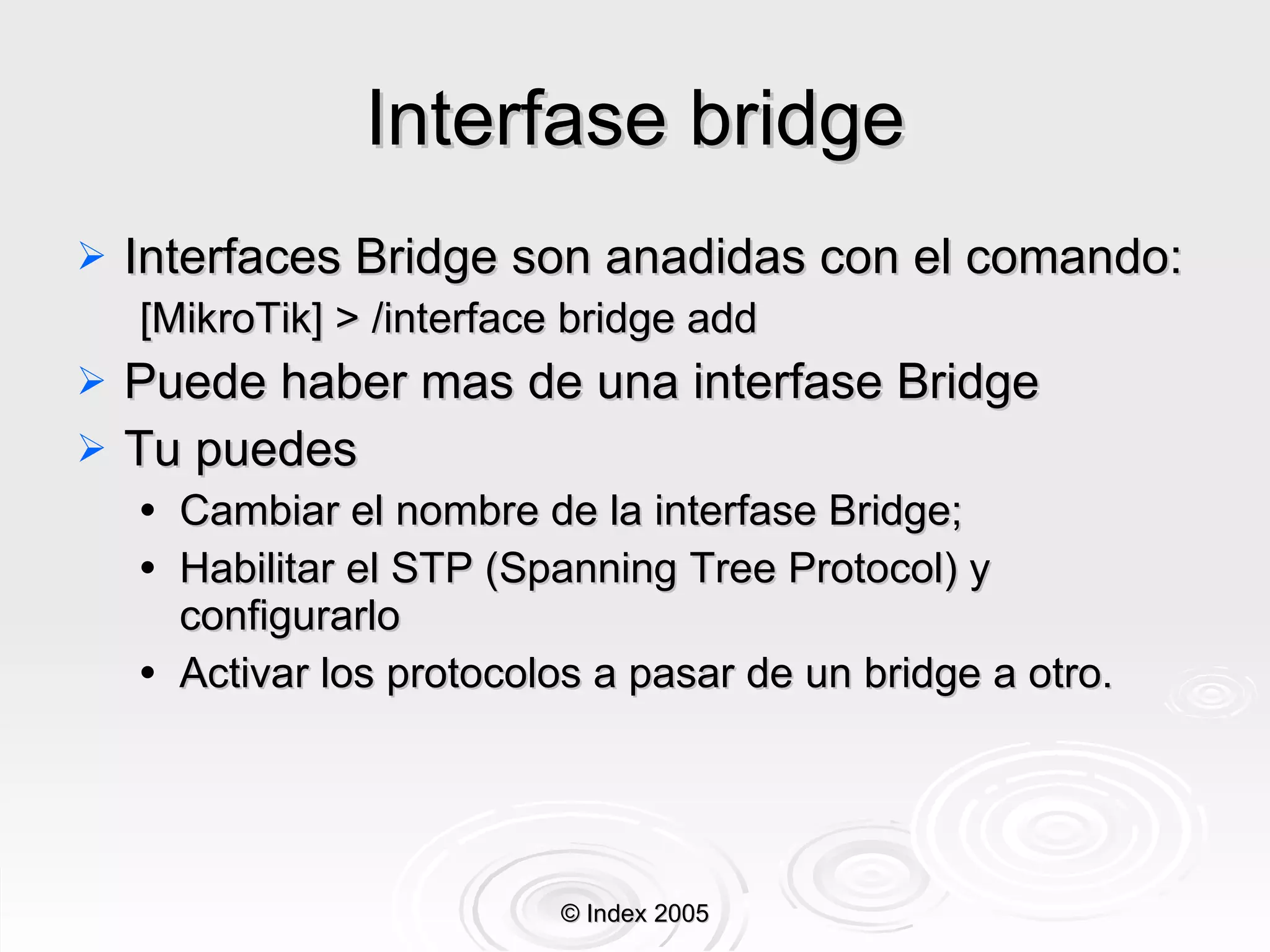 Interfase bridge

➢ Interfaces Bridge son anadidas con el comando:
[MikroTik] > /interface bridge add
➢ Puede haber mas de una interfase Bridge
➢ Tu puedes
• Cambiar el nombre de la interfase Bridge;
• Habilitar el STP (Spanning Tree Protocol) y configurarlo
• Activar los protocolos a pasar de un bridge a otro.

© Index 2005